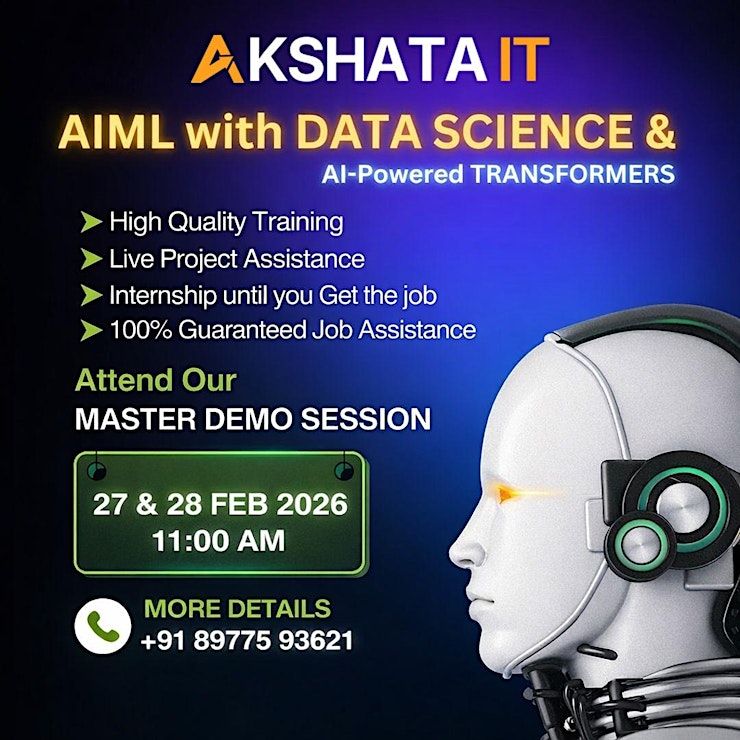 AKSHATA IT

AIML with DATA SCIENCE &

AI-Powered TRANSFORMERS

➤ High Quality Training
➤ Live Project Assistance
➤ Internship until you Get the job
➤ 100% Guaranteed Job Assistance

Attend Our
MASTER DEMO SESSION

27 & 28 FEB 2026
11:00 AM

MORE DETAILS
+91 89775 93621